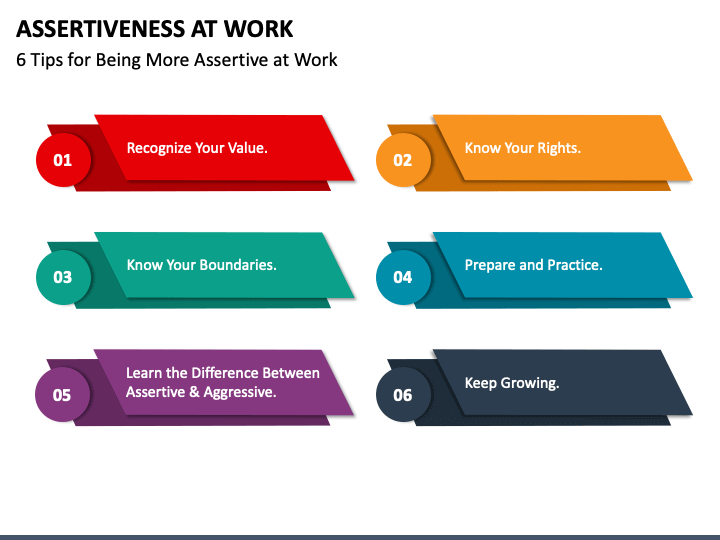 ASSERTIVENESS AT WORK

6 Tips for Being More Assertive at Work

01 Recognize Your Value.

02 Know Your Rights.

03 Know Your Boundaries.

04 Prepare and Practice.

05 Learn the Difference Between Assertive & Aggressive.

06 Keep Growing.